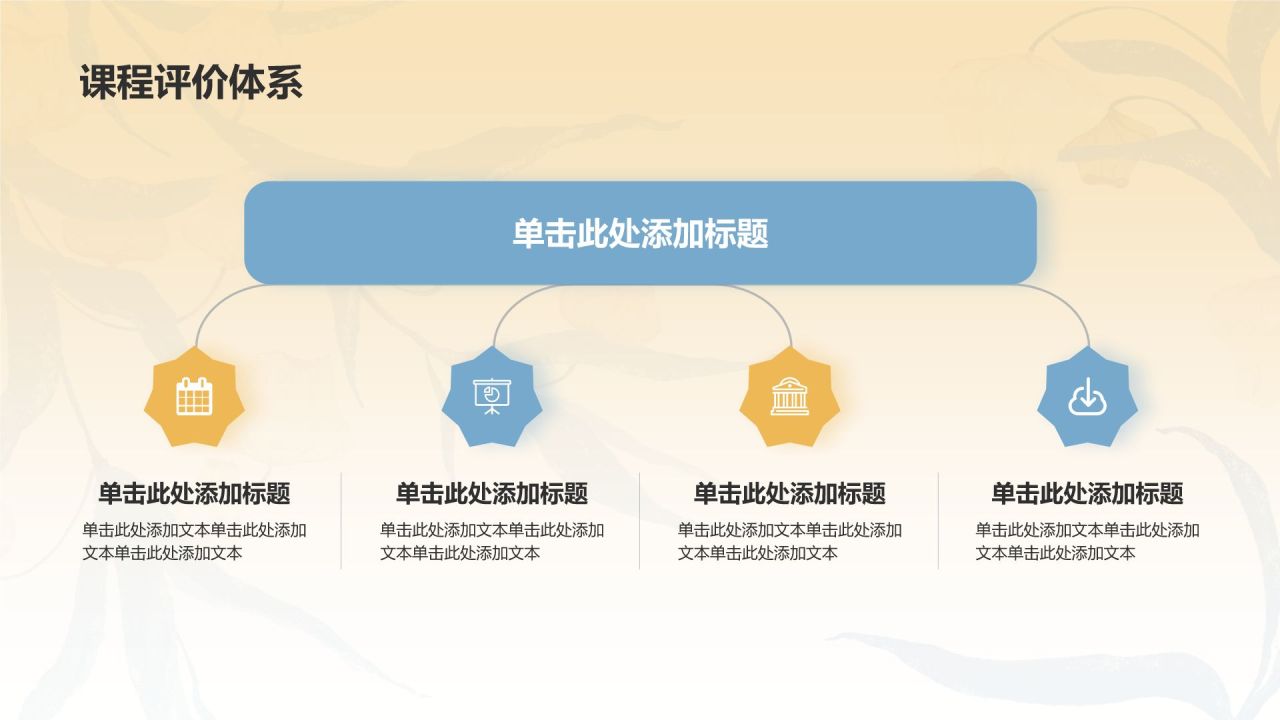 课程评价体系

单击此处添加标题

单击此处添加标题

单击此处添加文本单击此处添加文本单击此处添加文本

单击此处添加标题

单击此处添加文本单击此处添加文本单击此处添加文本

单击此处添加标题

单击此处添加文本单击此处添加文本单击此处添加文本

单击此处添加标题

单击此处添加文本单击此处添加文本单击此处添加文本